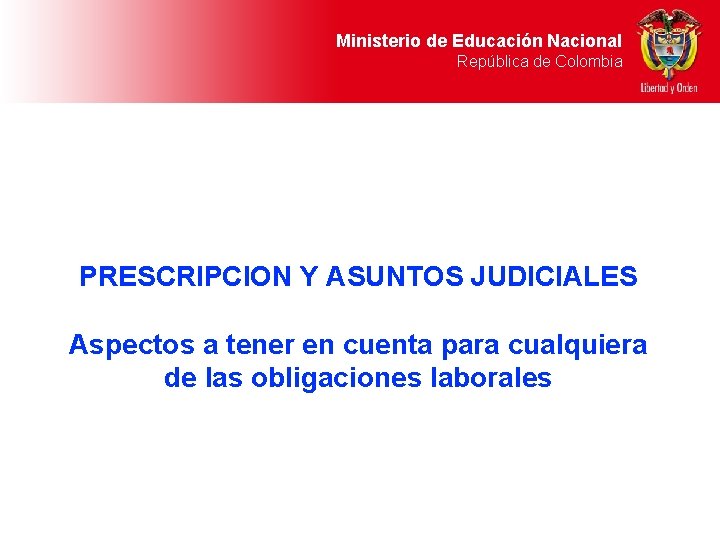 Ministerio de Educación Nacional
República de Colombia

Libertad y Orden

PRESCRIPCION Y ASUNTOS JUDICIALES

Aspectos a tener en cuenta para cualquiera de las obligaciones laborales